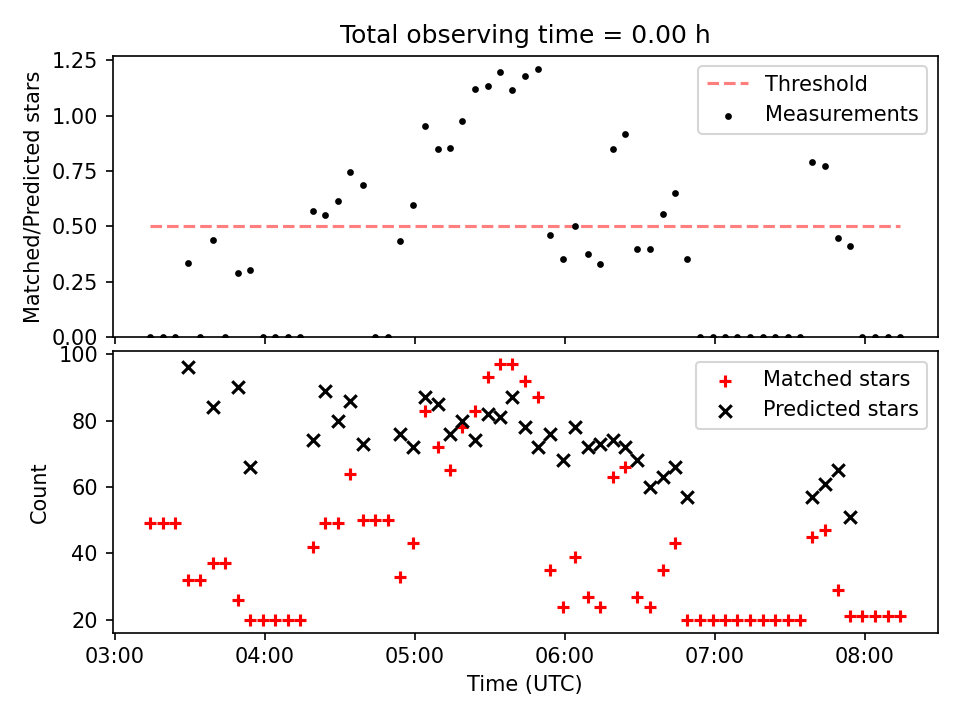 Total observing time = 0.00 h

Matched/Predicted stars

1.25
1.00
0.75
0.50
0.25
0.00

Threshold
Measurements

Count

100
80
60
40
20

Matched stars
Predicted stars

03:00
04:00
05:00
06:00
07:00
08:00

Time (UTC)